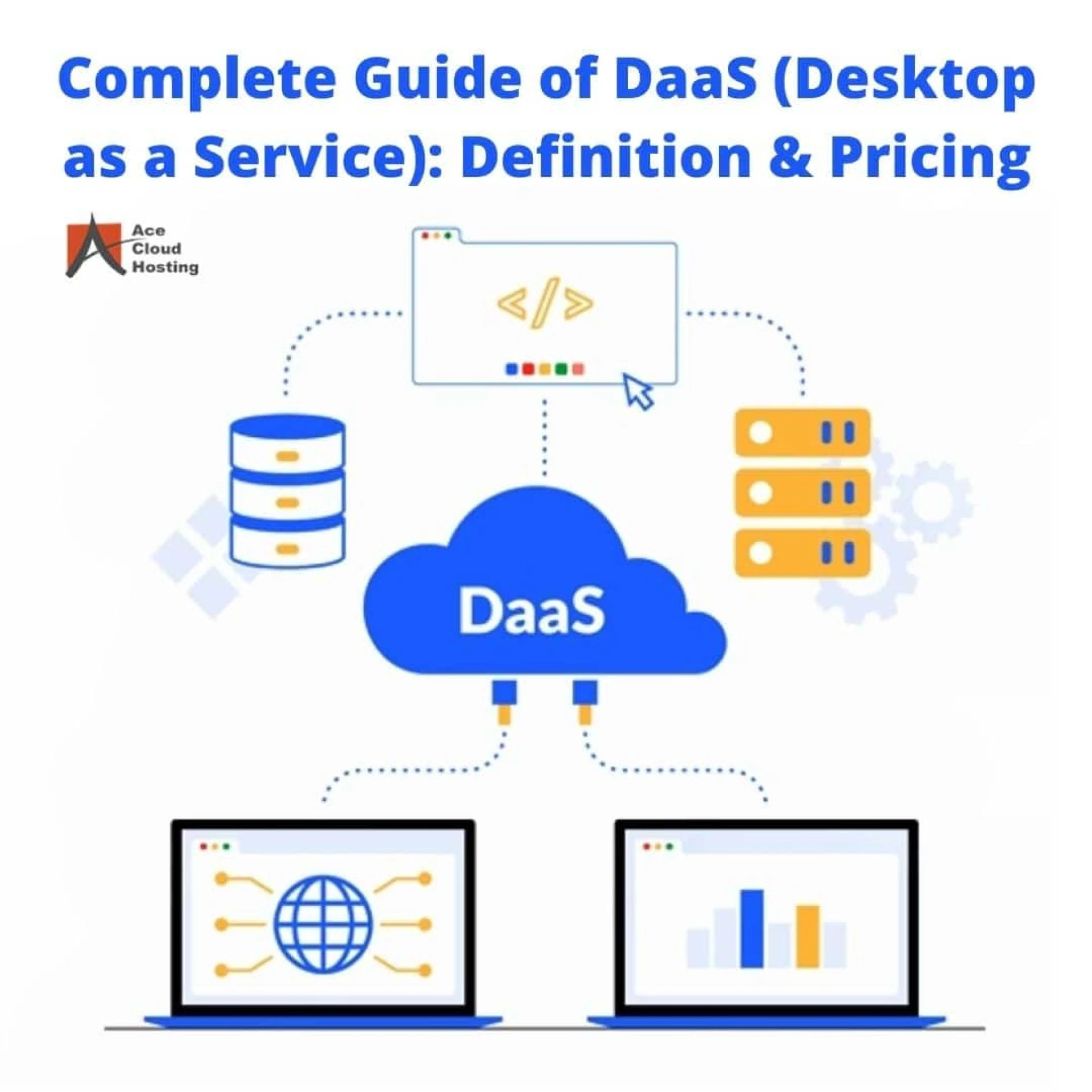 Complete Guide of DaaS (Desktop as a Service): Definition & Pricing

Ace Cloud Hosting

</>

DaaS